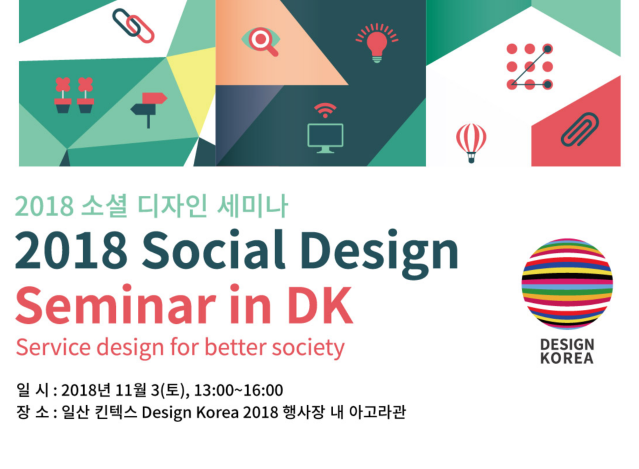 2018 소셜 디자인 세미나
2018 Social Design Seminar in DK
Service design for better society

DESIGN KOREA

일 시 : 2018년 11월 3(토), 13:00~16:00
장 소 : 일산 킨텍스 Design Korea 2018 행사장 내 아고라관